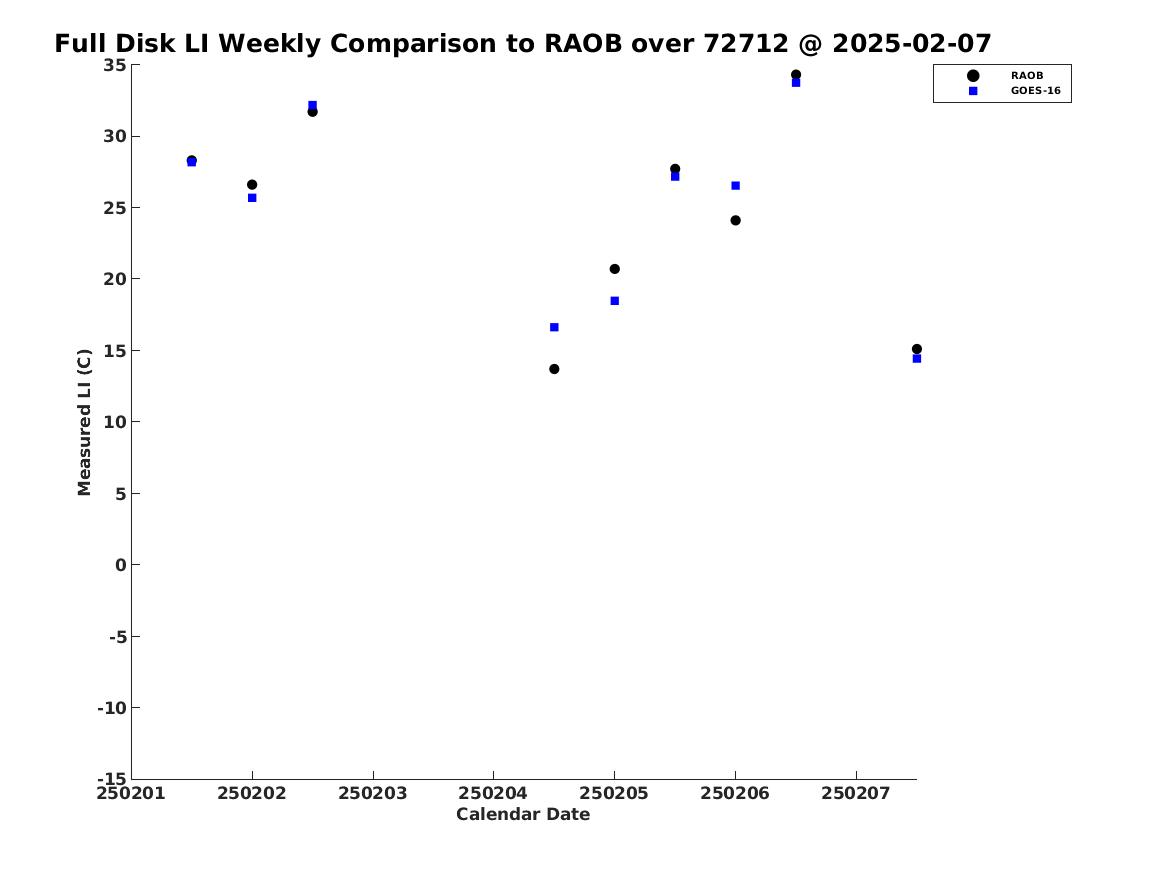 Full Disk LI Weekly Comparison to RAOB over 72712 @ 2025-02-07

RAOB
GOES-16

Measured LI (C)

35
30
25
20
15
10
5
0
-5
-10
-15

250201
250202
250203
250204
250205
250206
250207

Calendar Date